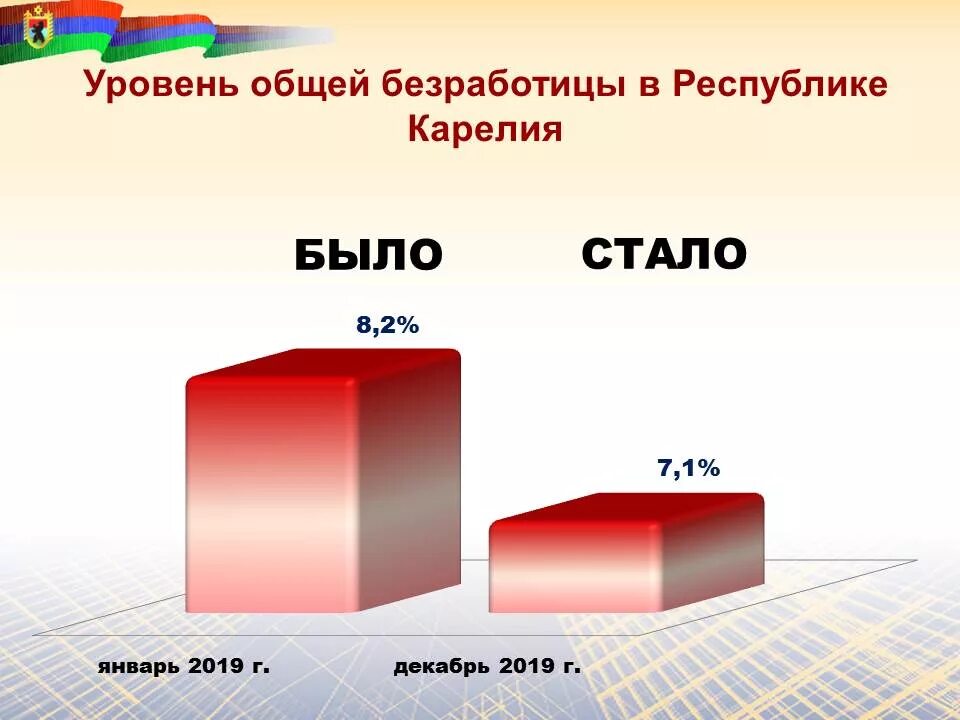 Уровень общей безработицы в Республике Карелия

БЫЛО

СТАЛО

8,2%

7,1%

январь 2019 г.

декабрь 2019 г.